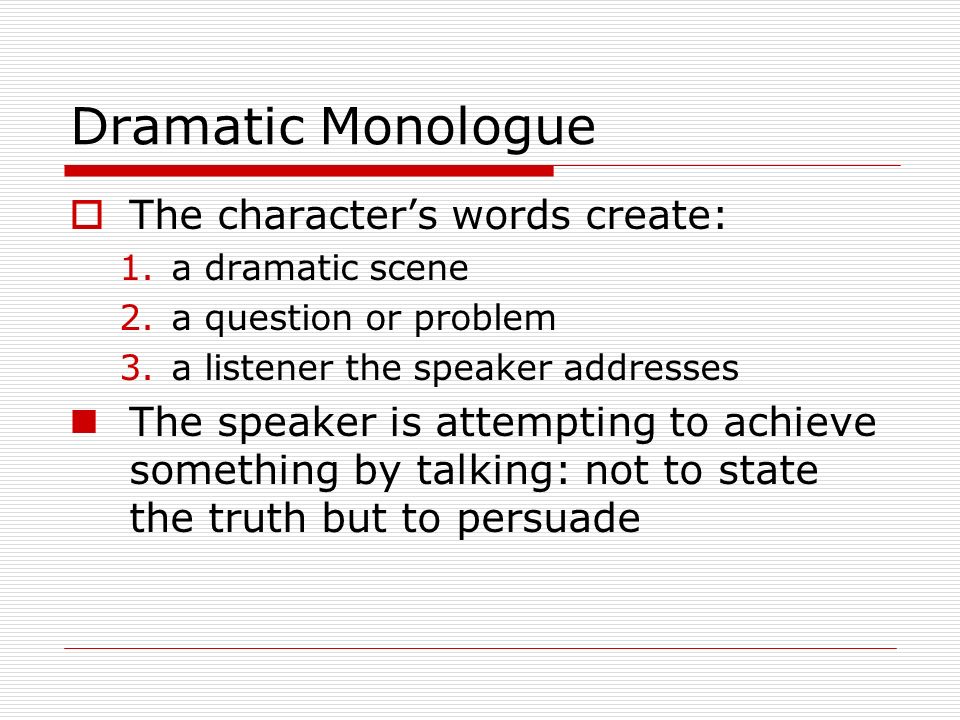 Dramatic Monologue

The character’s words create:

1. a dramatic scene
2. a question or problem
3. a listener the speaker addresses

The speaker is attempting to achieve something by talking: not to state the truth but to persuade